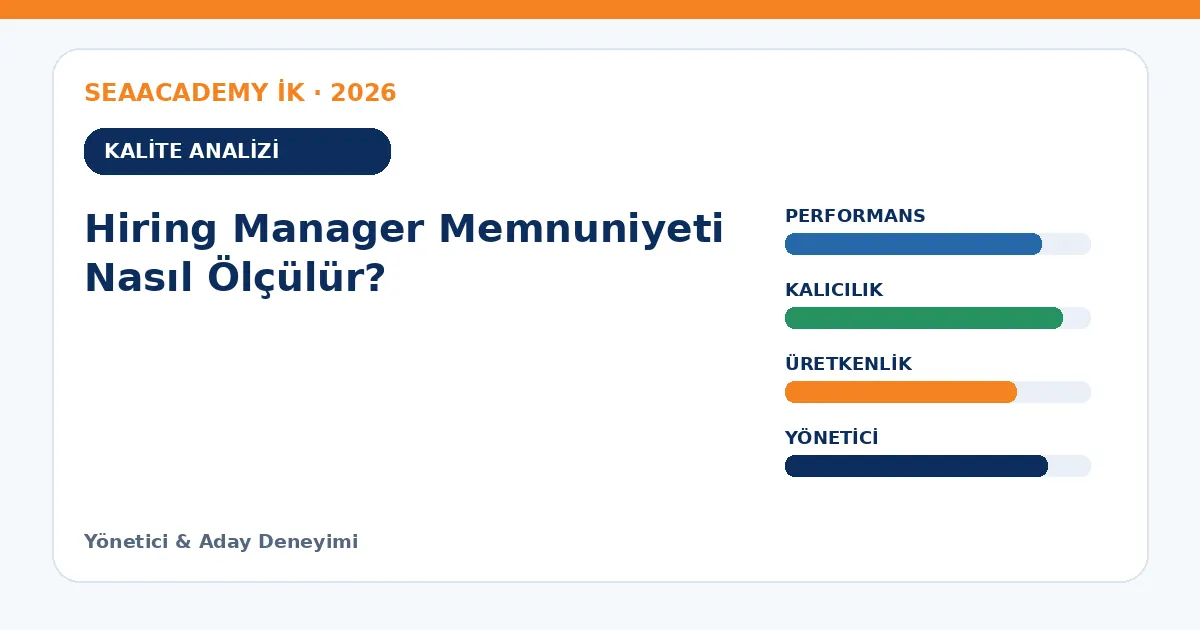 SEAACADEMY İK · 2026

KALİTE ANALİZİ

Hiring Manager Memnuniyeti Nasıl Ölçülür?

PERFORMANS

KALICILIK

ÜRETKENLİK

YÖNETİCİ

Yönetici & Aday Deneyimi